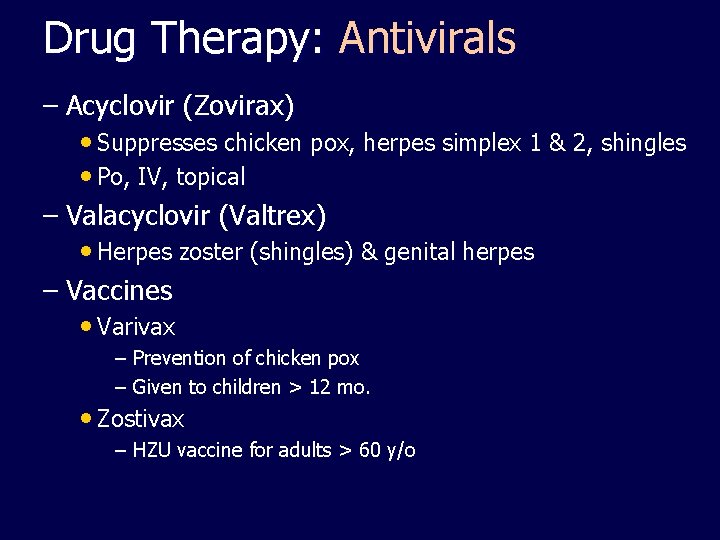 Drug Therapy: Antivirals

– Acyclovir (Zovirax)

• Suppresses chicken pox, herpes simplex 1 & 2, shingles

• Po, IV, topical

– Valacyclovir (Valtrex)

• Herpes zoster (shingles) & genital herpes

– Vaccines

• Varivax

– Prevention of chicken pox

– Given to children > 12 mo.

• Zostivax

– HZU vaccine for adults > 60 y/o